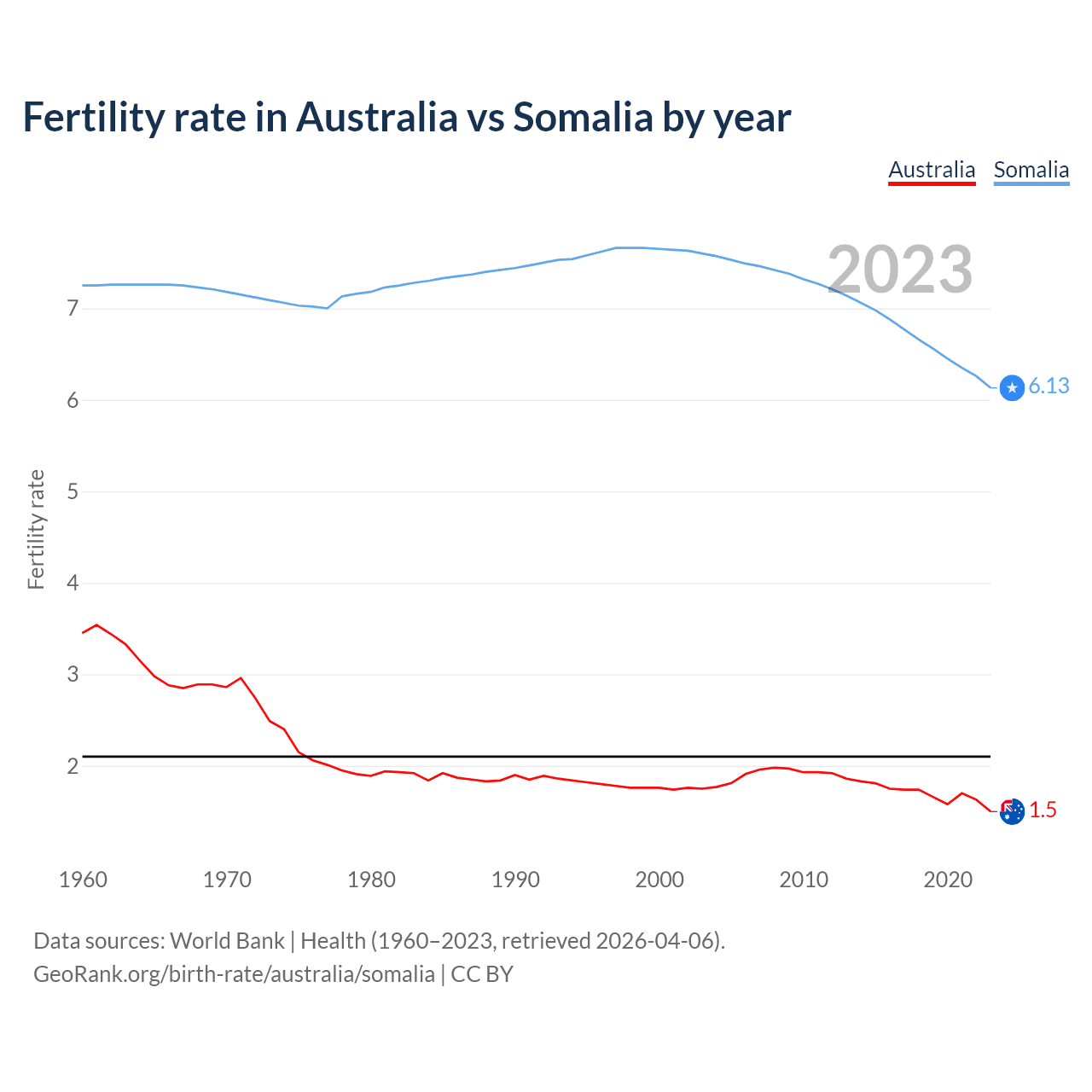 Fertility rate in Australia vs Somalia by year

Australia Somalia

2023

Fertility rate

7
6
5
4
3
2

6.13
1.5

1960 1970 1980 1990 2000 2010 2020

Data sources: World Bank | Health (1960–2023, retrieved 2026-04-06).
GeoRank.org/birth-rate/australia/somalia | CC BY